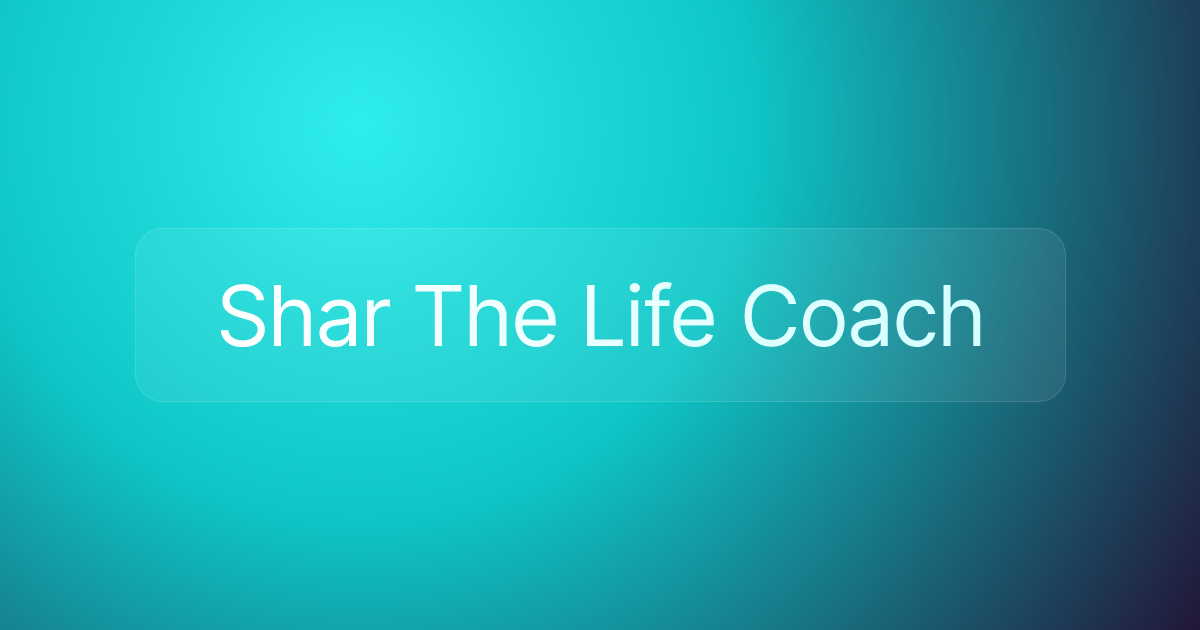 Shar The Life Coach